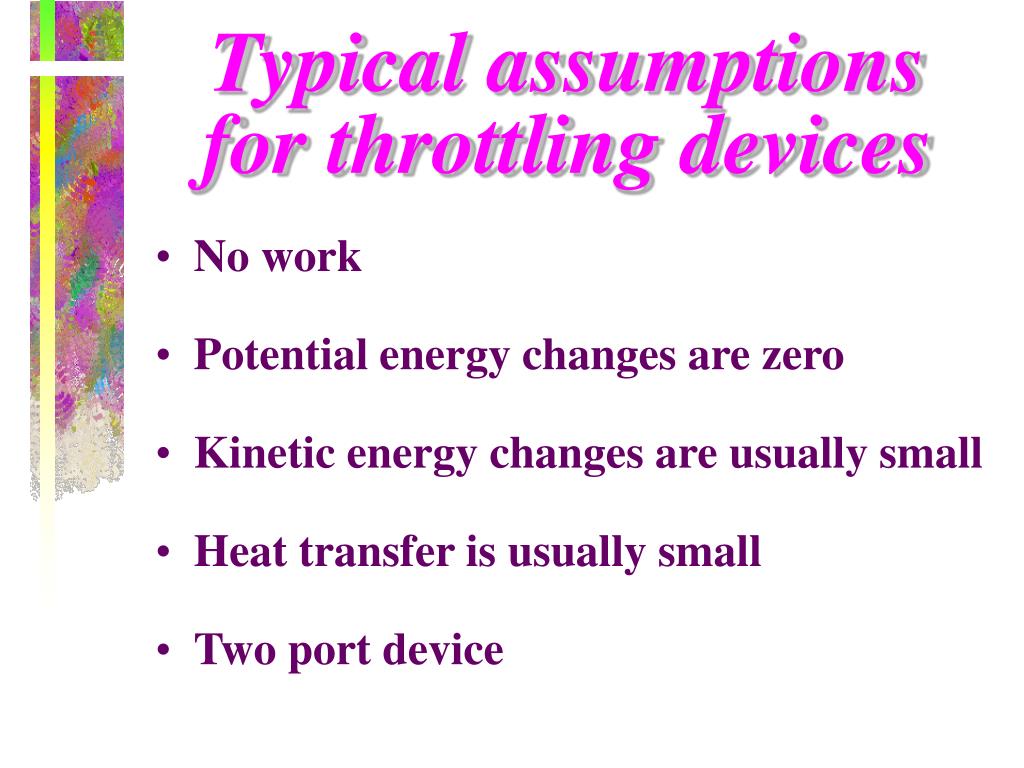 Typical assumptions for throttling devices

• No work

• Potential energy changes are zero

• Kinetic energy changes are usually small

• Heat transfer is usually small

• Two port device